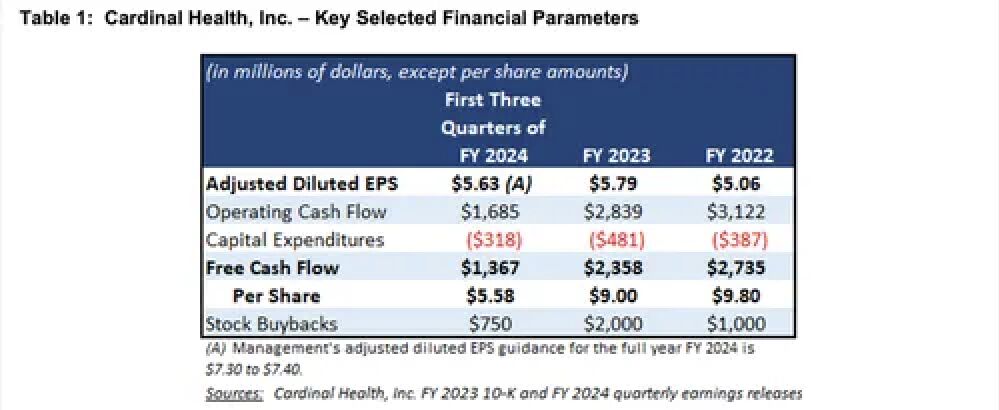 Table 1: Cardinal Health, Inc. – Key Selected Financial Parameters

(in millions of dollars, except per share amounts)

| | First Three Quarters of FY 2024 | FY 2023 | FY 2022 |
|---|---|---|---|
| Adjusted Diluted EPS | \$5.63 (A) | \$5.79 | \$5.06 |
| Operating Cash Flow | \$1,685 | \$2,839 | \$3,122 |
| Capital Expenditures | (\$318) | (\$481) | (\$387) |
| Free Cash Flow | \$1,367 | \$2,358 | \$2,735 |
| Per Share | \$5.58 | \$9.00 | \$9.80 |
| Stock Buybacks | \$750 | \$2,000 | \$1,000 |

(A) Management's adjusted diluted EPS guidance for the full year FY 2024 is \$7.30 to \$7.40.

Sources: Cardinal Health, Inc. FY 2023 10-K and FY 2024 quarterly earnings releases